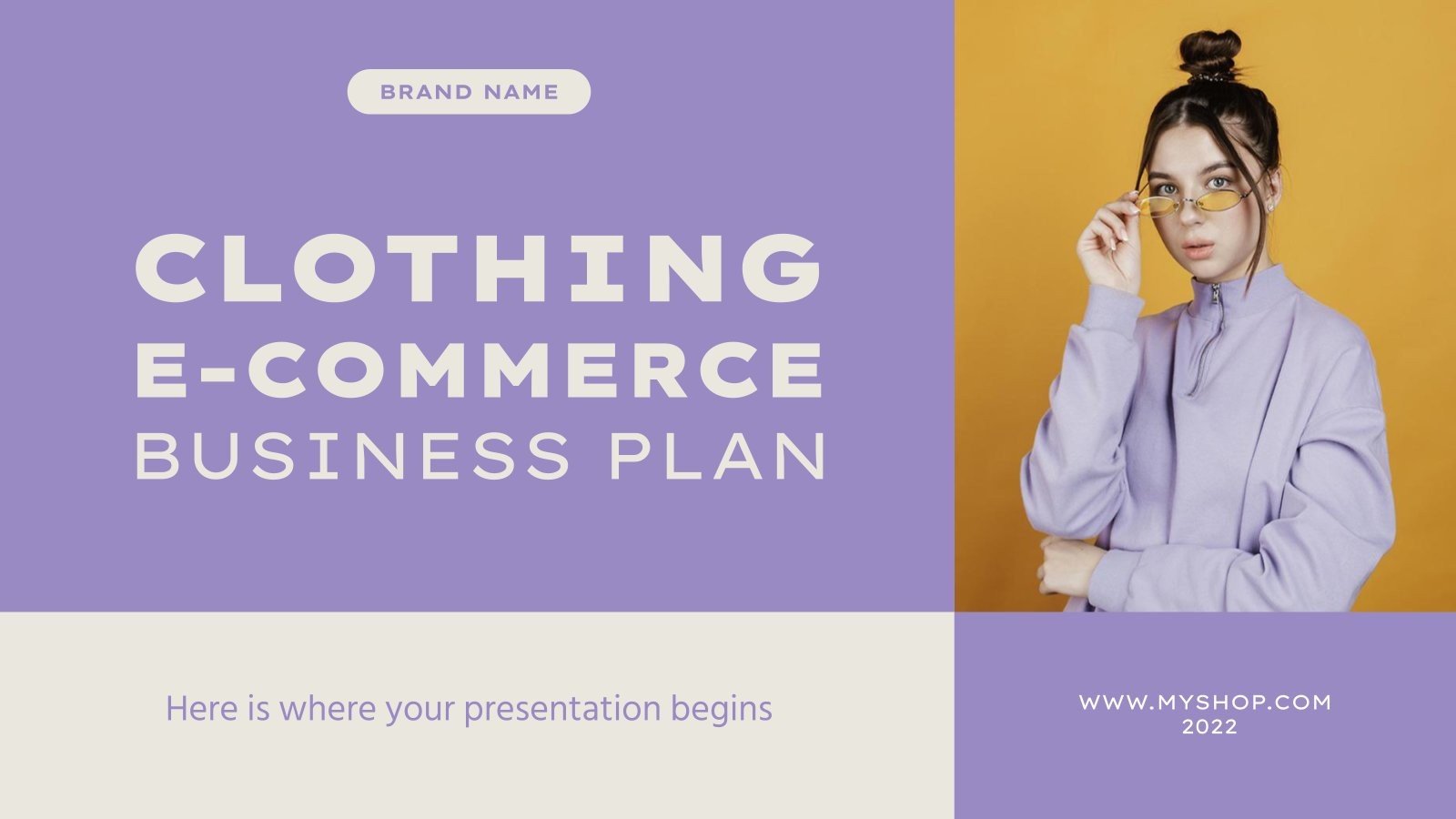 BRAND NAME

CLOTHING E-COMMERCE BUSINESS PLAN

Here is where your presentation begins

WWW.MYSHOP.COM
2022